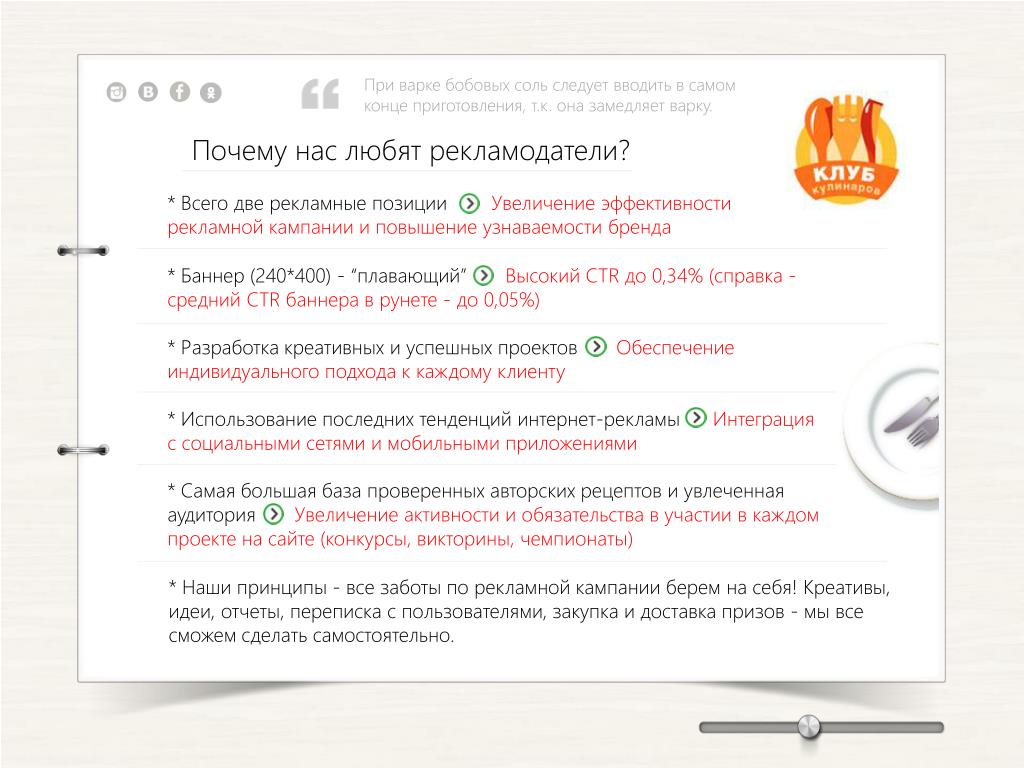 При варке бобовых соль следует вводить в самом конце приготовления, т.к. она замедляет варку.

КЛУБ кулинаров

Почему нас любят рекламодатели?

* Всего две рекламные позиции Увеличение эффективности рекламной кампании и повышение узнаваемости бренда

* Баннер (240*400) - “плавающий” Высокий CTR до 0,34% (справка - средний CTR баннера в рунете - до 0,05%)

* Разработка креативных и успешных проектов Обеспечение индивидуального подхода к каждому клиенту

* Использование последних тенденций интернет-рекламы Интеграция с социальными сетями и мобильными приложениями

* Самая большая база проверенных авторских рецептов и увлеченная аудитория Увеличение активности и обязательства в участии в каждом проекте на сайте (конкурсы, викторины, чемпионаты)

* Наши принципы - все заботы по рекламной кампании берем на себя! Креативы, идеи, отчеты, переписка с пользователями, закупка и доставка призов - мы все сможем сделать самостоятельно.